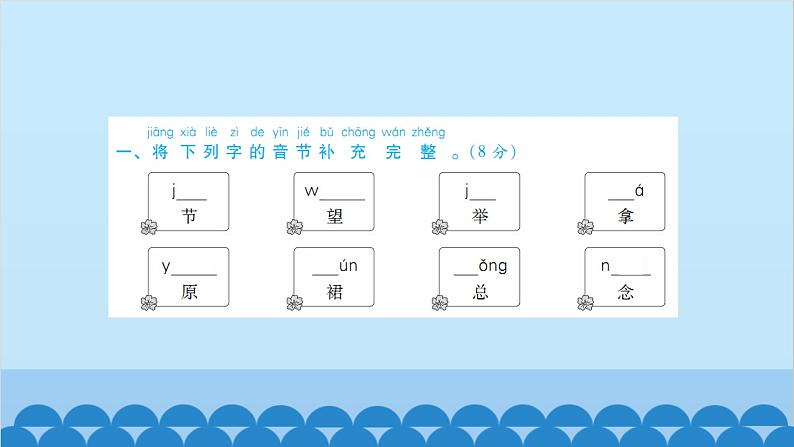 jiāng xià liè zì de yīn jié bǔ chōng wán zhěng
一、将下列字的音节补充完整。(8分)

j___ 节

w_____ 望

j___ 举

___á 拿

y_____ 原

___ún 裙

___ǒng 总

n____ 念